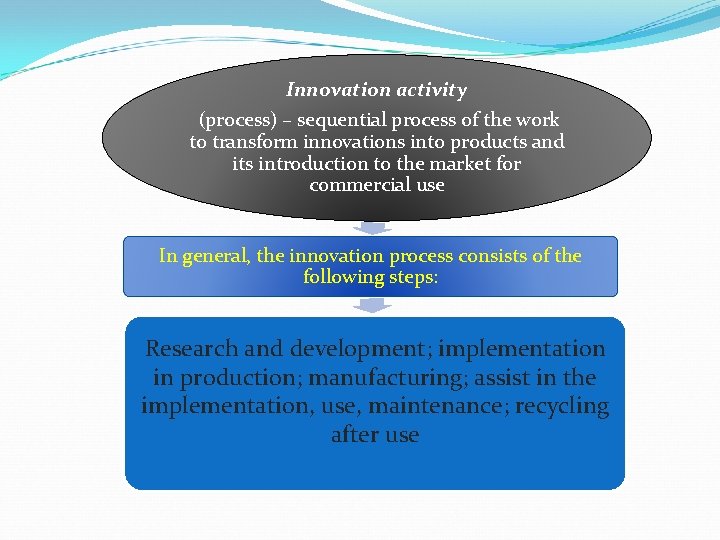 Innovation activity

(process) – sequential process of the work to transform innovations into products and its introduction to the market for commercial use

In general, the innovation process consists of the following steps:

Research and development; implementation in production; manufacturing; assist in the implementation, use, maintenance; recycling after use